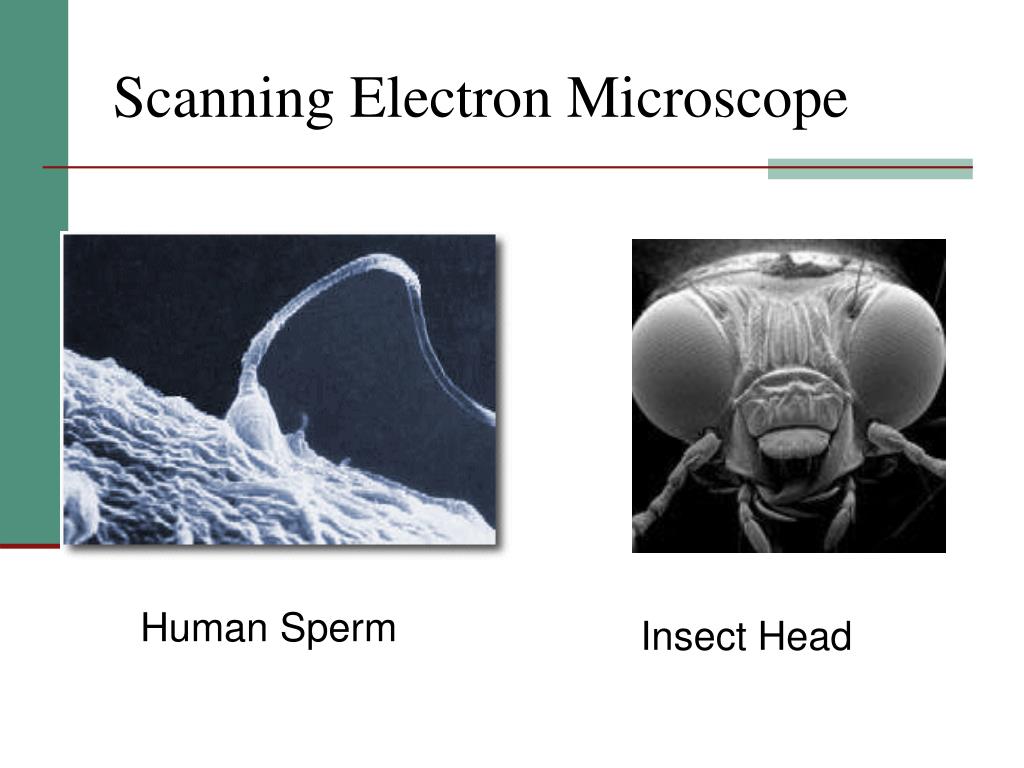 Scanning Electron Microscope

Human Sperm

Insect Head